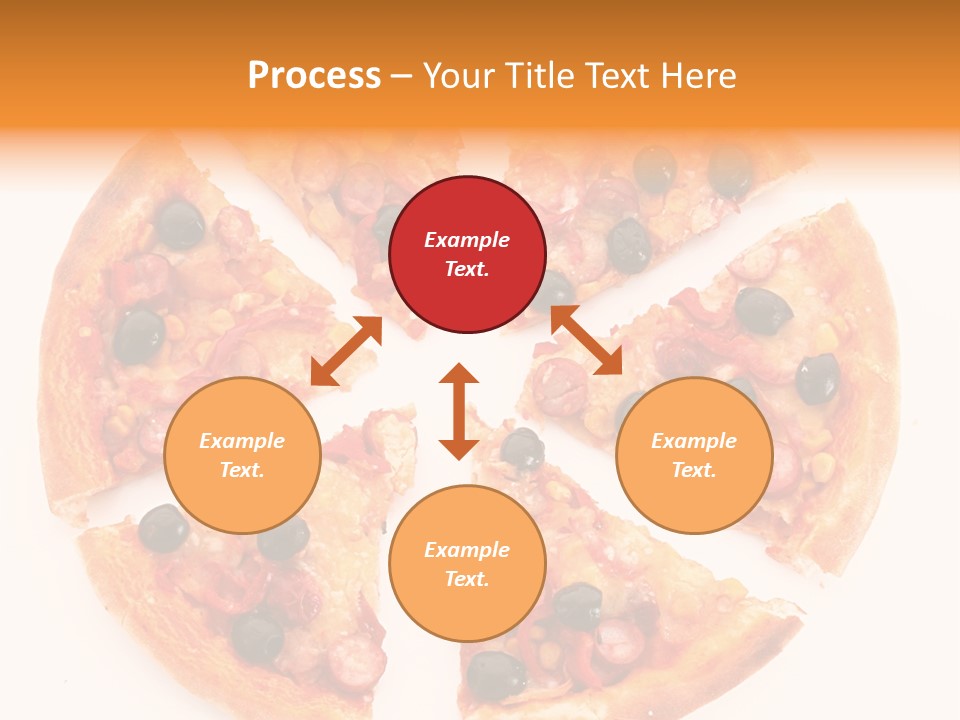 Process – Your Title Text Here

Example Text.

Example Text.

Example Text.

Example Text.